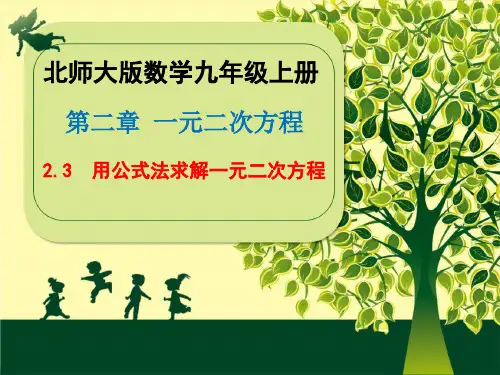 北师大版数学九年级上册

第二章 一元二次方程

2.3 用公式法求解一元二次方程